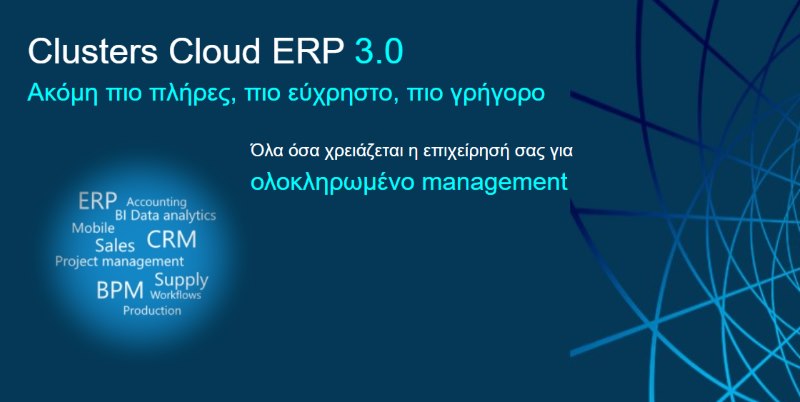 Clusters Cloud ERP 3.0

Ακόμη πιο πλήρες, πιο εύχρηστο, πιο γρήγορο

Όλα όσα χρειάζεται η επιχείρησή σας για
ολοκληρωμένο management

ERP Accounting
BI Data analytics
Mobile
Sales CRM
Project management
BPM Supply
Workflows
Production